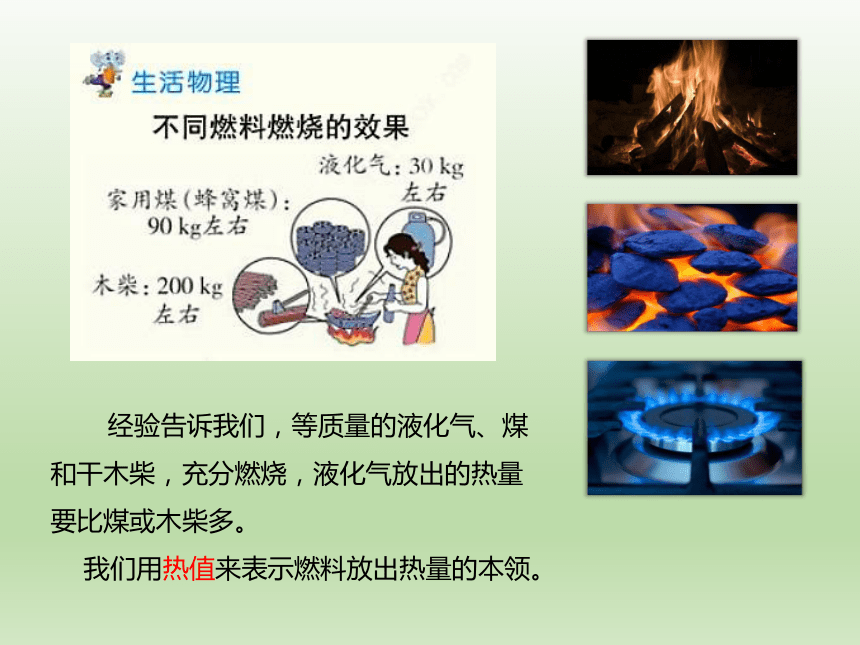 生活物理

不同燃料燃烧的效果

液化气：30 kg 左右

家用煤（蜂窝煤）：90 kg左右

木柴：200 kg 左右

经验告诉我们，等质量的液化气、煤和干木柴，充分燃烧，液化气放出的热量要比煤或木柴多。

我们用热值来表示燃料放出热量的本领。